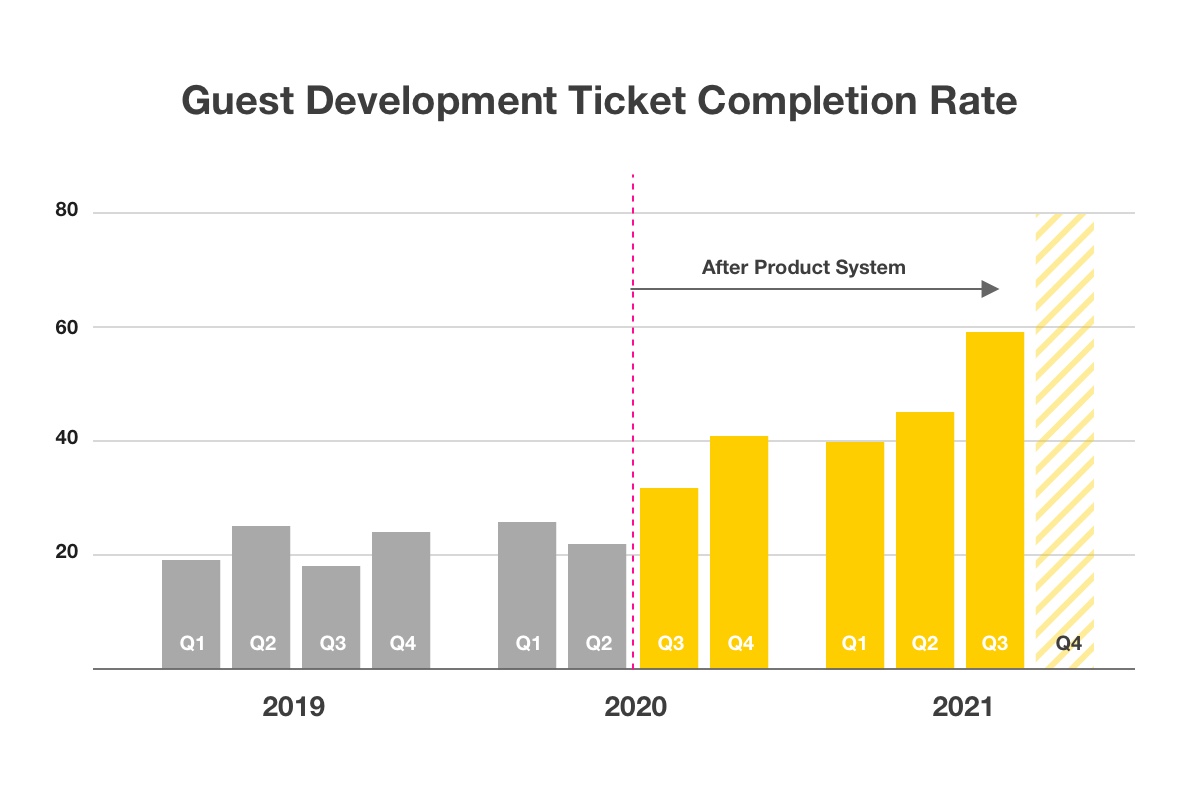 Guest Development Ticket Completion Rate

80

60

40

20

After Product System

Q1 Q2 Q3 Q4

Q1 Q2 Q3 Q4

Q1 Q2 Q3 Q4

2019

2020

2021